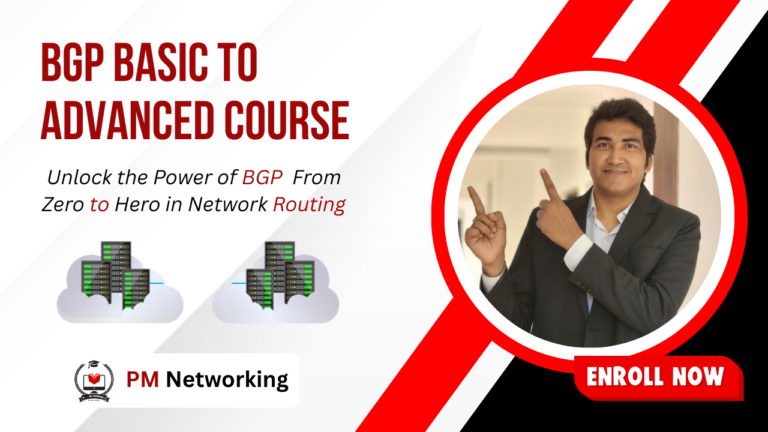 BGP BASIC TO ADVANCED COURSE

Unlock the Power of BGP From Zero to Hero in Network Routing

PM Networking

ENROLL NOW